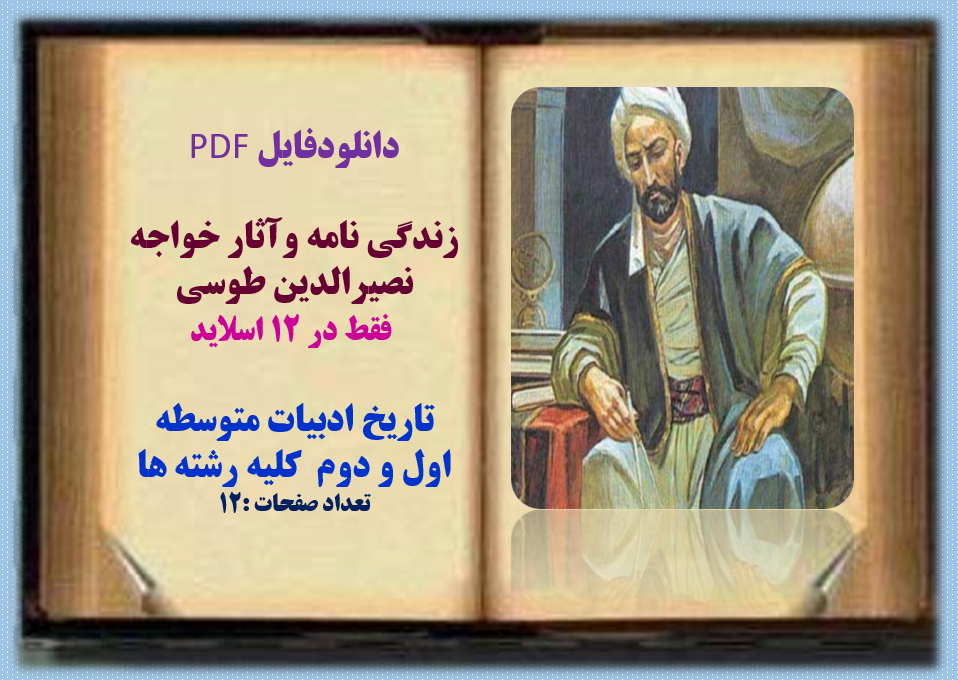 دانلودفایل PDF

زندگی نامه وآثار خواجه نصیرالدین طوسی
فقط در ۱۲ اسلاید

تاریخ ادبیات متوسطه اول و دوم کلیه رشته ها
تعداد صفحات :۱۲